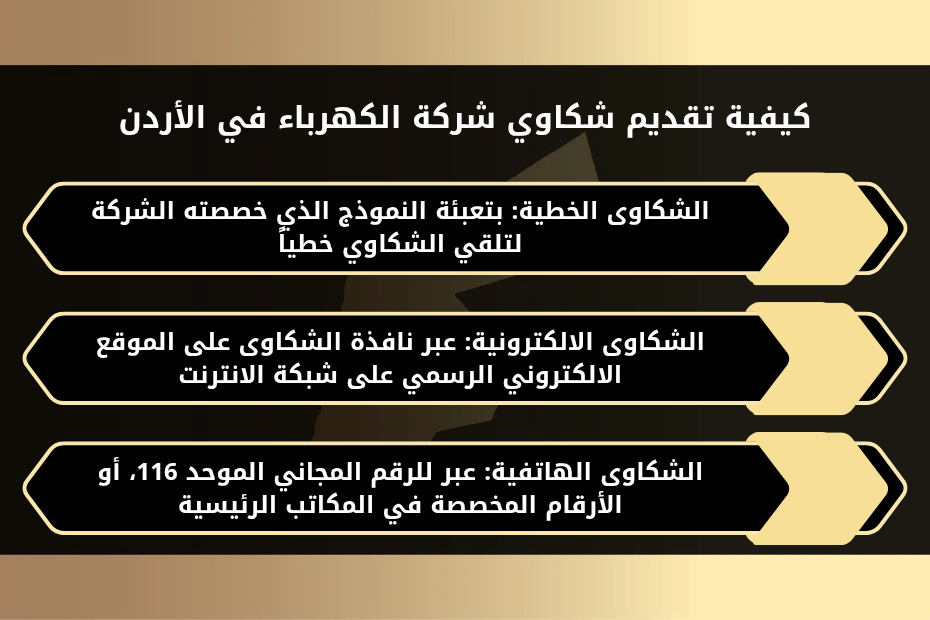 كيفية تقديم شكاوي شركة الكهرباء في الأردن

الشكاوى الخطية: بتعبئة النموذج الذي خصصته الشركة لتلقي الشكاوي خطياً

الشكاوى الالكترونية: عبر نافذة الشكاوى على الموقع الالكتروني الرسمي على شبكة الانترنت

الشكاوى الهاتفية: عبر للرقم المجاني الموحد 116، أو الأرقام المخصصة في المكاتب الرئيسية